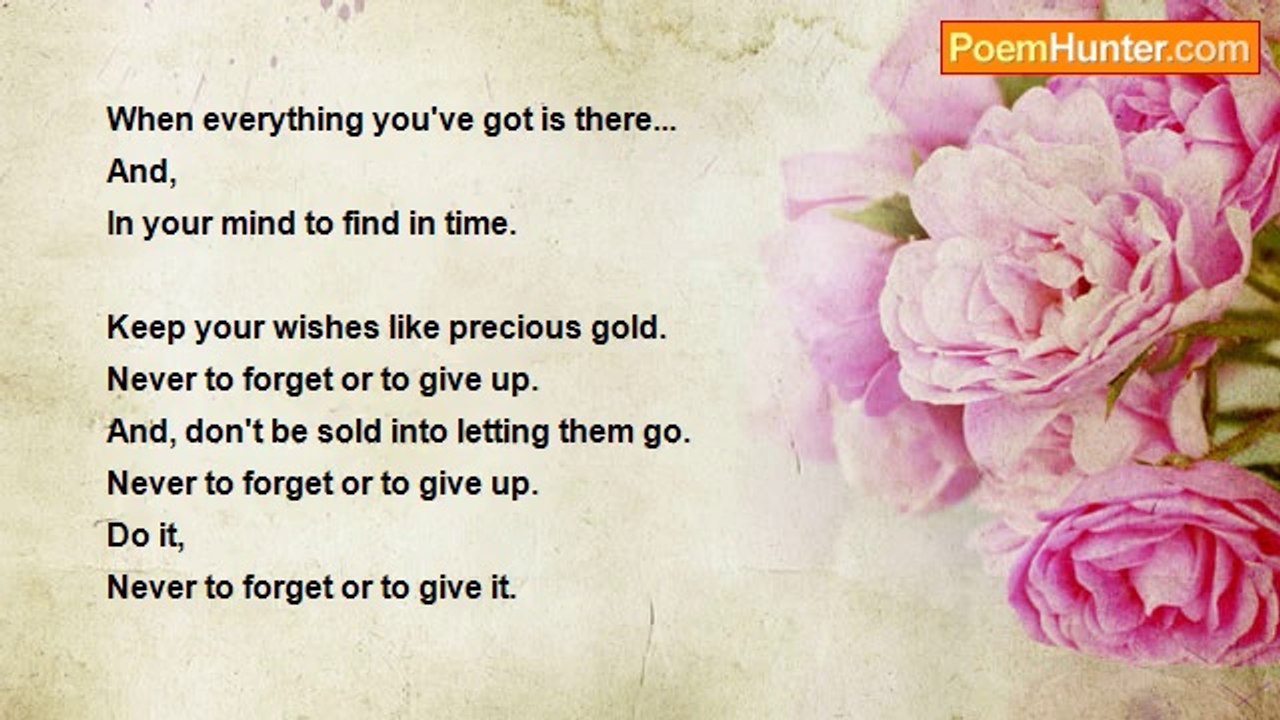 PoemHunter.com

When everything you've got is there...
And,
In your mind to find in time.

Keep your wishes like precious gold.
Never to forget or to give up.
And, don't be sold into letting them go.
Never to forget or to give up.
Do it,
Never to forget or to give it.